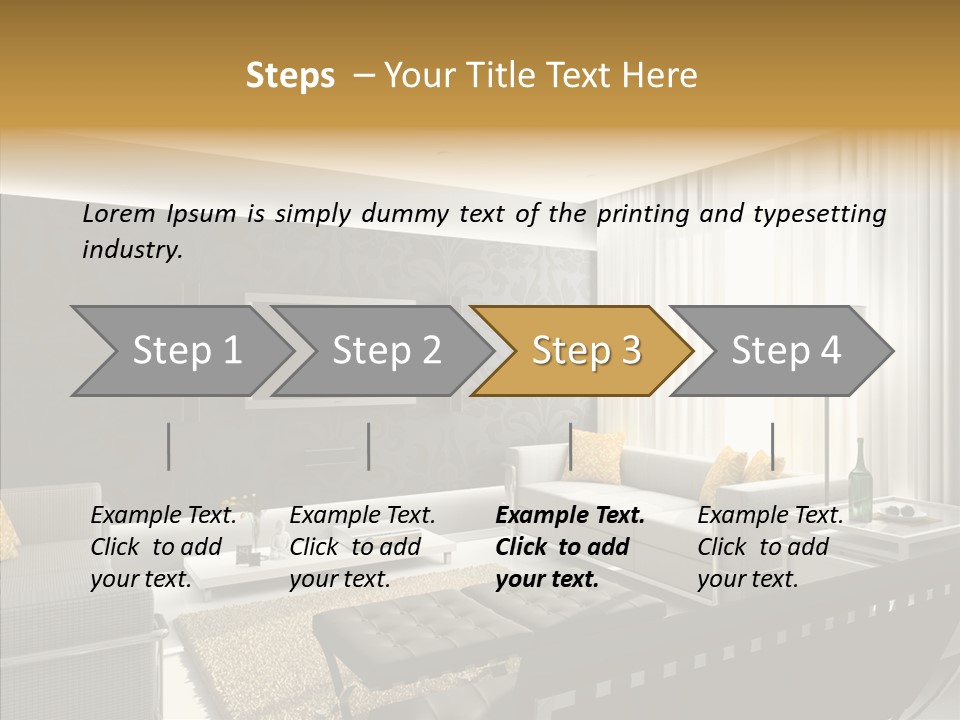 Steps – Your Title Text Here

Lorem Ipsum is simply dummy text of the printing and typesetting industry.

Step 1

Step 2

Step 3

Step 4

Example Text. Click to add your text.

Example Text. Click to add your text.

Example Text. Click to add your text.

Example Text. Click to add your text.